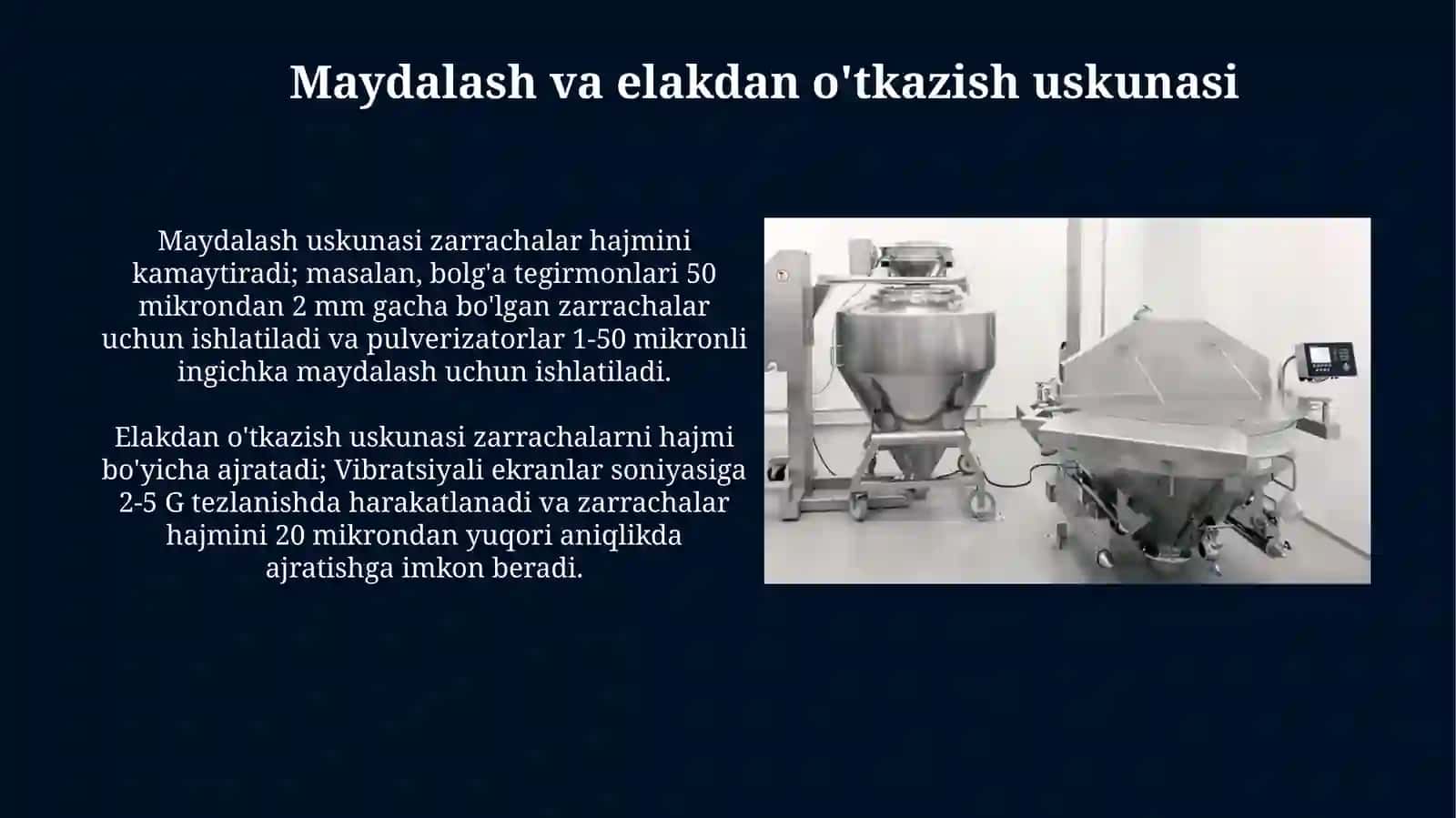 Maydalash va elakdan o'tkazish uskunasi

Maydalash uskunasi zarrachalar hajmini kamaytiradi; masalan, bolg'a tegirmonlari 50 mikrondan 2 mm gacha bo'lgan zarrachalar uchun ishlatiladi va pulverizatorlar 1-50 mikronli ingichka maydalash uchun ishlatiladi.

Elakdan o'tkazish uskunasi zarrachalarni hajmi bo'yicha ajratadi; Vibratsiyali ekranlar soniyasiga 2-5 G tezlanishda harakatlanadi va zarrachalar hajmini 20 mikrondan yuqori aniqlikda ajratishga imkon beradi.